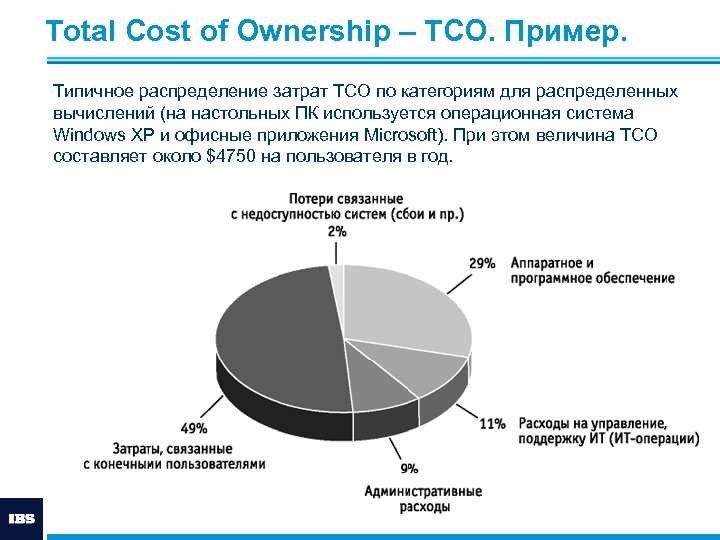 Total Cost of Ownership – TCO. Пример.

Типичное распределение затрат TCO по категориям для распределенных вычислений (на настольных ПК используется операционная система Windows XP и офисные приложения Microsoft). При этом величина TCO составляет около $4750 на пользователя в год.

Потери связанные с недоступностью систем (сбои и пр.)
2%

29% Аппаратное и программное обеспечение

11% Расходы на управление, поддержку ИТ (ИТ-операции)

9%
Административные расходы

49%
Затраты, связанные с конечными пользователями

IBS